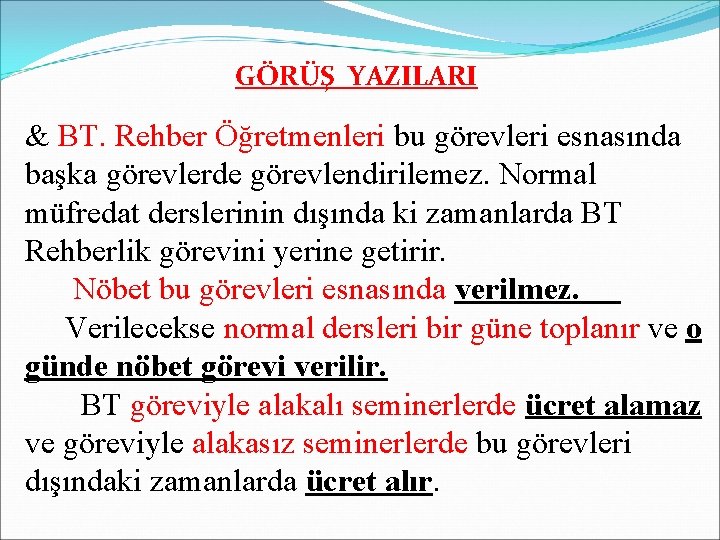 GÖRÜŞ YAZILARI

& BT. Rehber Öğretmenleri bu görevleri esnasında başka görevlerde görevlendirilemez. Normal müfredat derslerinin dışında ki zamanlarda BT Rehberlik görevini yerine getirir.

Nöbet bu görevleri esnasında verilmez.

Verilecekse normal dersleri bir güne toplanır ve o günde nöbet görevi verilir.

BT göreviyle alakalı seminerlerde ücret alamaz ve göreviyle alakasız seminerlerde bu görevleri dışındaki zamanlarda ücret alır.